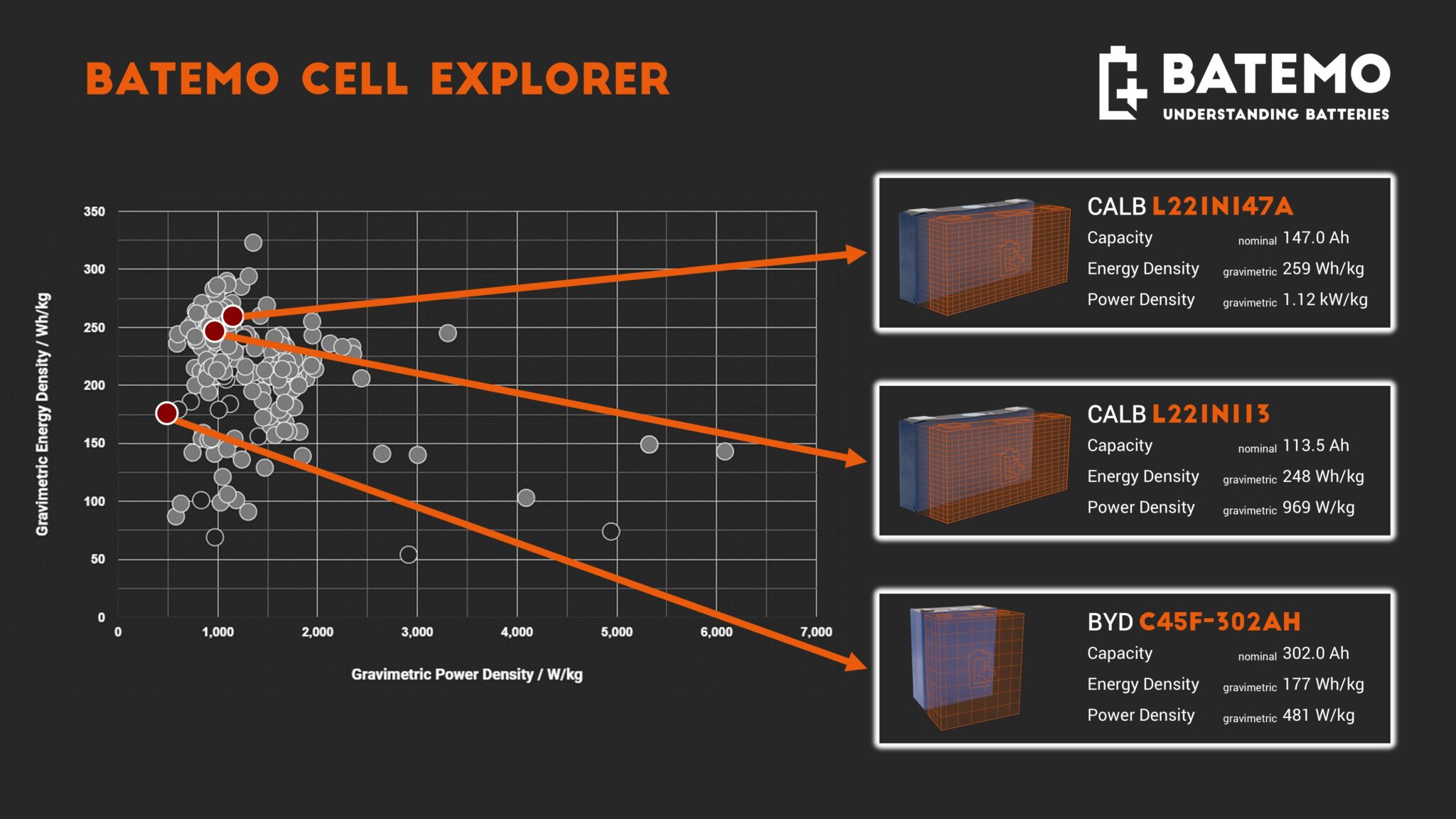 BATEMO CELL EXPLORER

BATEMO
UNDERSTANDING BATTERIES

Gravimetric Energy Density / Wh/kg

350
300
250
200
150
100
50
0

0 1,000 2,000 3,000 4,000 5,000 6,000 7,000

Gravimetric Power Density / W/kg

CALB L221N147A
Capacity nominal 147.0 Ah
Energy Density gravimetric 259 Wh/kg
Power Density gravimetric 1.12 kW/kg

CALB L221N113
Capacity nominal 113.5 Ah
Energy Density gravimetric 248 Wh/kg
Power Density gravimetric 969 W/kg

BYD C45F-302AH
Capacity nominal 302.0 Ah
Energy Density gravimetric 177 Wh/kg
Power Density gravimetric 481 W/kg